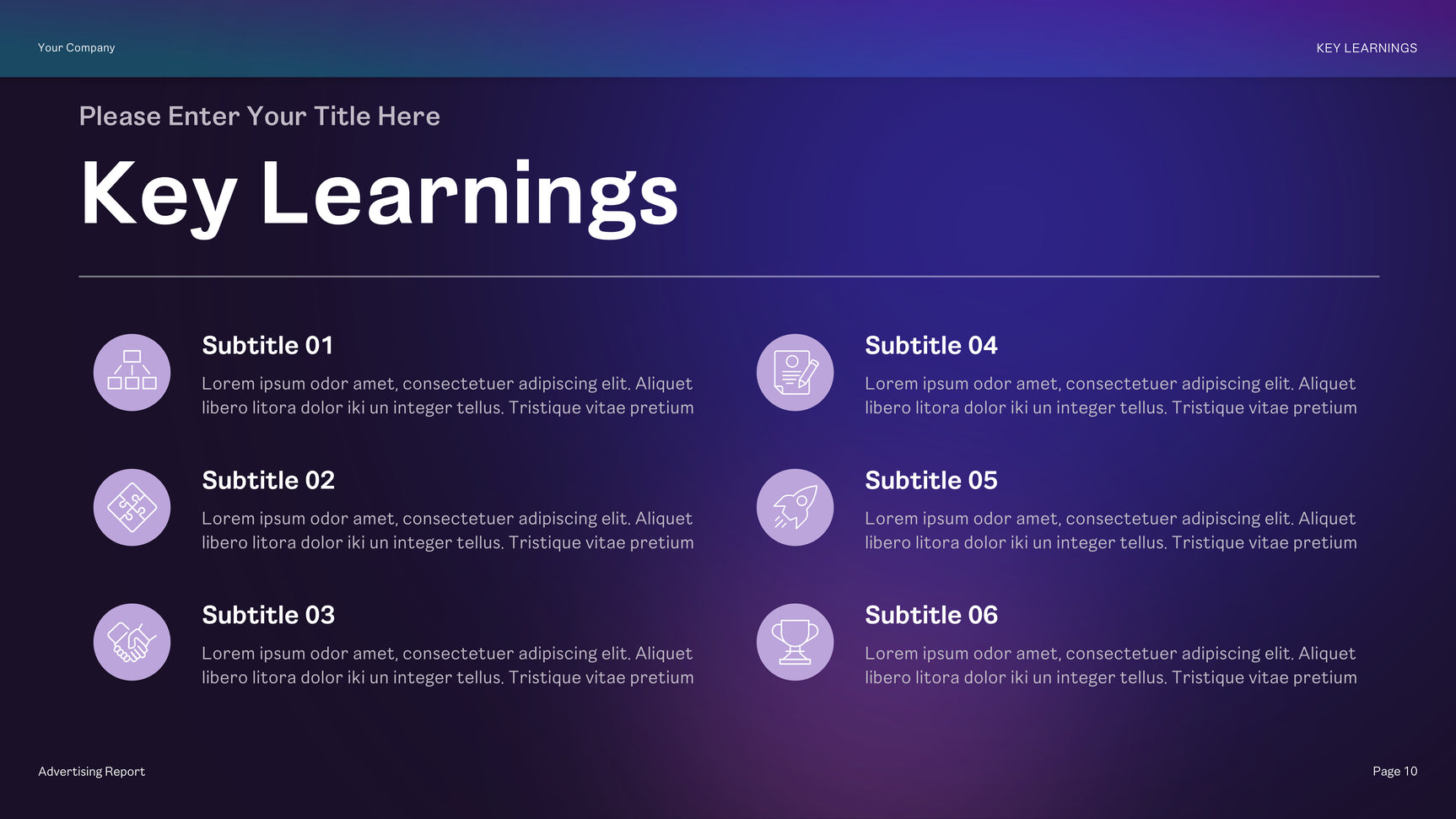 Your Company

KEY LEARNINGS

Please Enter Your Title Here

Key Learnings

Subtitle 01

Lorem ipsum odor amet, consectetuer adipiscing elit. Aliquet libero litora dolor iki un integer tellus. Tristique vitae pretium

Subtitle 02

Lorem ipsum odor amet, consectetuer adipiscing elit. Aliquet libero litora dolor iki un integer tellus. Tristique vitae pretium

Subtitle 03

Lorem ipsum odor amet, consectetuer adipiscing elit. Aliquet libero litora dolor iki un integer tellus. Tristique vitae pretium

Subtitle 04

Lorem ipsum odor amet, consectetuer adipiscing elit. Aliquet libero litora dolor iki un integer tellus. Tristique vitae pretium

Subtitle 05

Lorem ipsum odor amet, consectetuer adipiscing elit. Aliquet libero litora dolor iki un integer tellus. Tristique vitae pretium

Subtitle 06

Lorem ipsum odor amet, consectetuer adipiscing elit. Aliquet libero litora dolor iki un integer tellus. Tristique vitae pretium

Advertising Report

Page 10